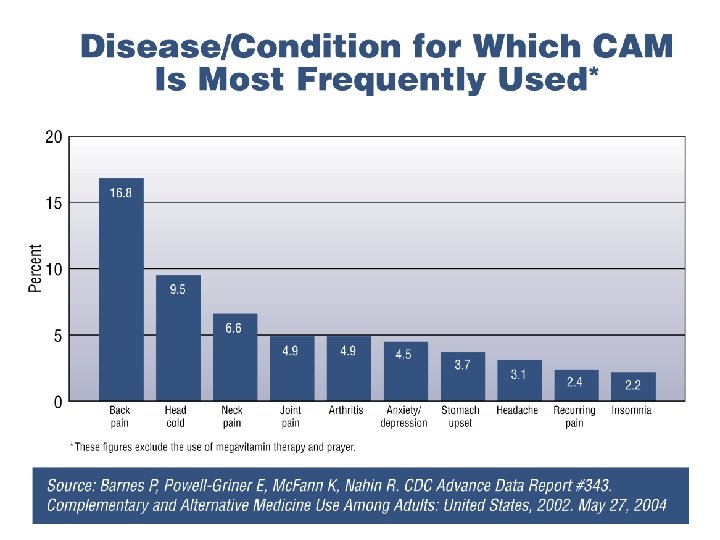 Disease/Condition for Which CAM Is Most Frequently Used*

20
15
10
5
0

Percent

16.8
9.5
6.6
4.9
4.9
4.5
3.7
3.1
2.4
2.2

Back pain
Head cold
Neck pain
Joint pain
Arthritis
Anxiety/ depression
Stomach upset
Headache
Recurring pain
Insomnia

*These figures exclude the use of megavitamin therapy and prayer.

Source: Barnes P, Powell-Griner E, McFann K, Nahin R. CDC Advance Data Report #343. Complementary and Alternative Medicine Use Among Adults: United States, 2002. May 27, 2004